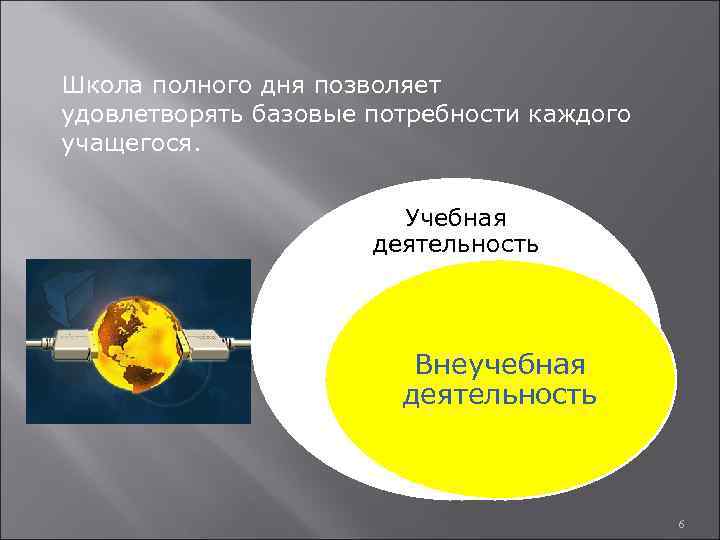 Школа полного дня позволяет удовлетворять базовые потребности каждого учащегося.

Учебная деятельность

Внеучебная деятельность

6